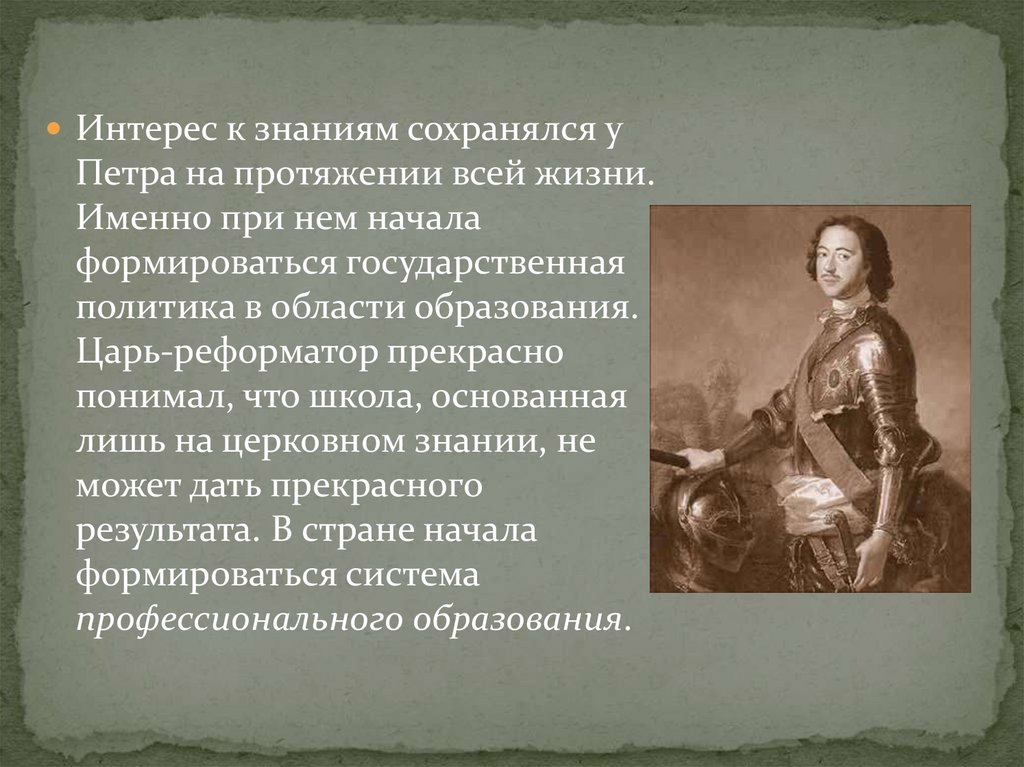 Интерес к знаниям сохранялся у Петра на протяжении всей жизни. Именно при нем начала формироваться государственная политика в области образования. Царь-реформатор прекрасно понимал, что школа, основанная лишь на церковном знании, не может дать прекрасного результата. В стране начала формироваться система профессионального образования.